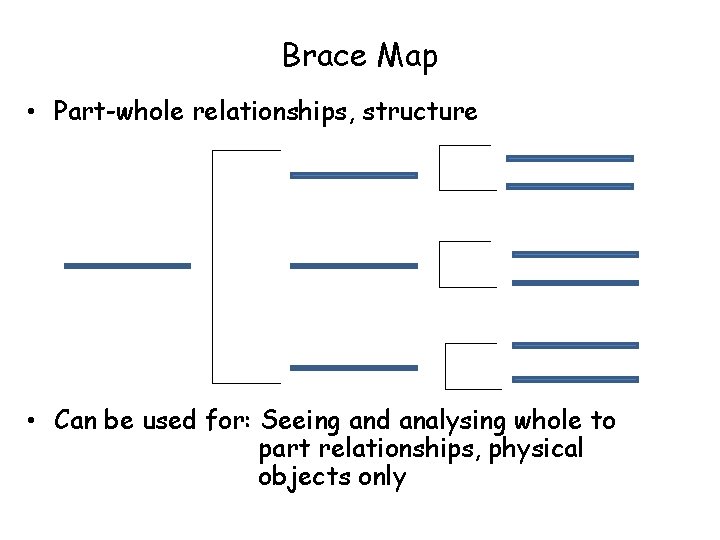 Brace Map

• Part-whole relationships, structure

• Can be used for: Seeing and analysing whole to part relationships, physical objects only